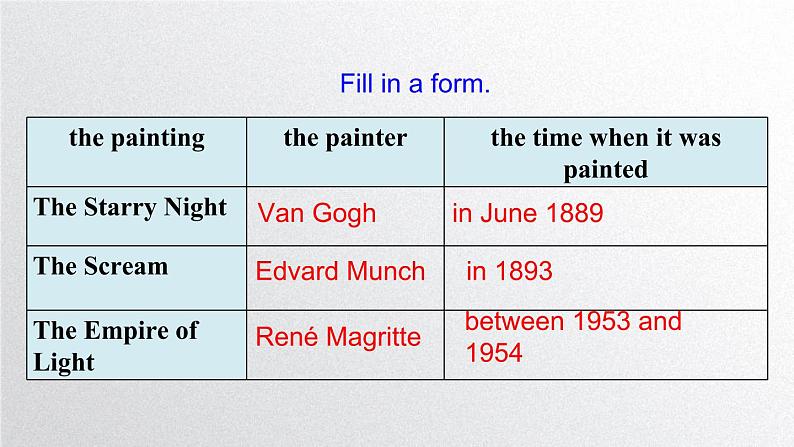 Fill in a form.

| the painting | the painter | the time when it was painted |
|---|---|---|
| The Starry Night | Van Gogh | in June 1889 |
| The Scream | Edvard Munch | in 1893 |
| The Empire of Light | René Magritte | between 1953 and 1954 |